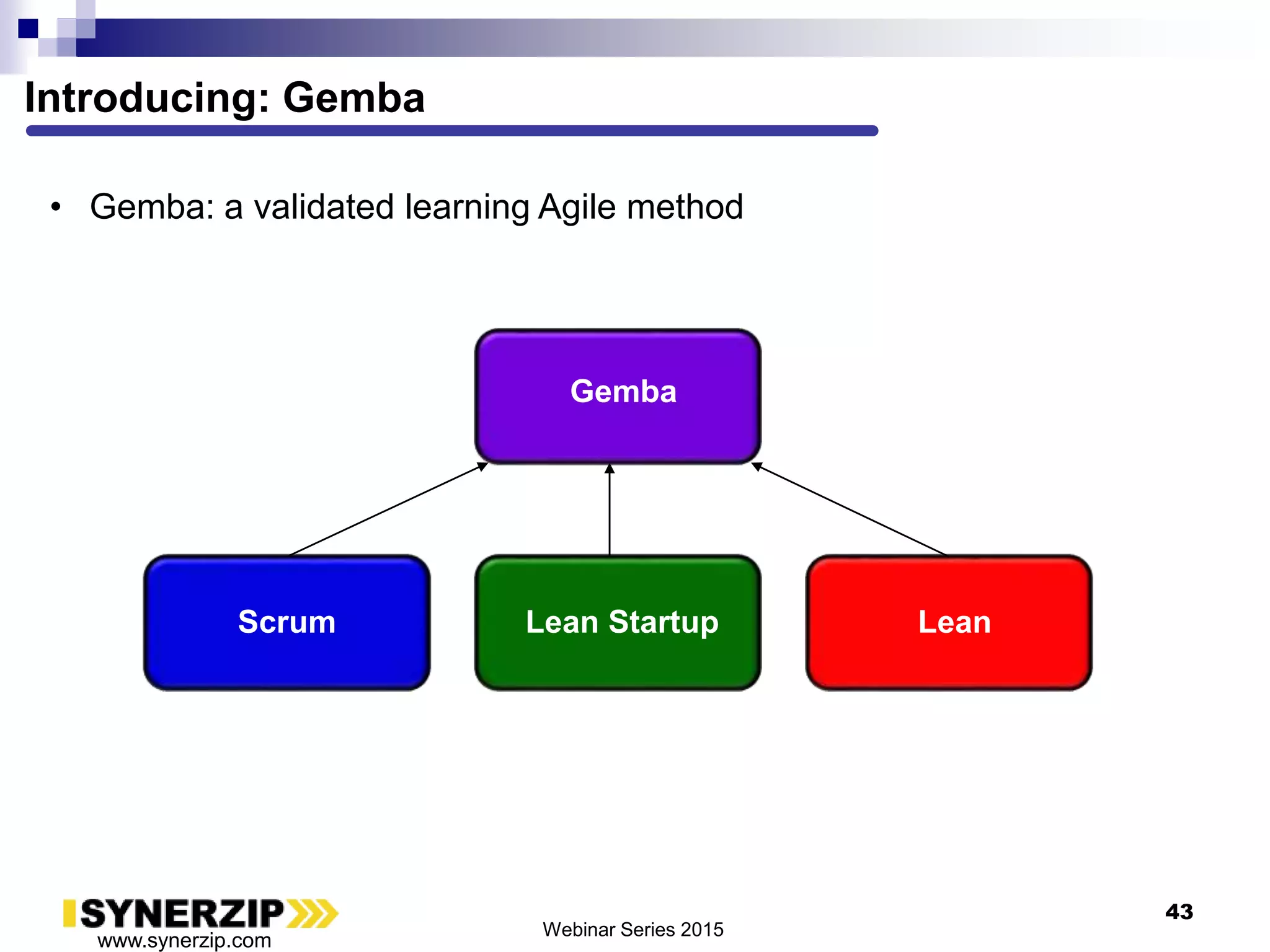 Introducing: Gemba

• Gemba: a validated learning Agile method

Gemba

Scrum

Lean Startup

Lean

SYNERZIP
www.synerzip.com

Webinar Series 2015

43